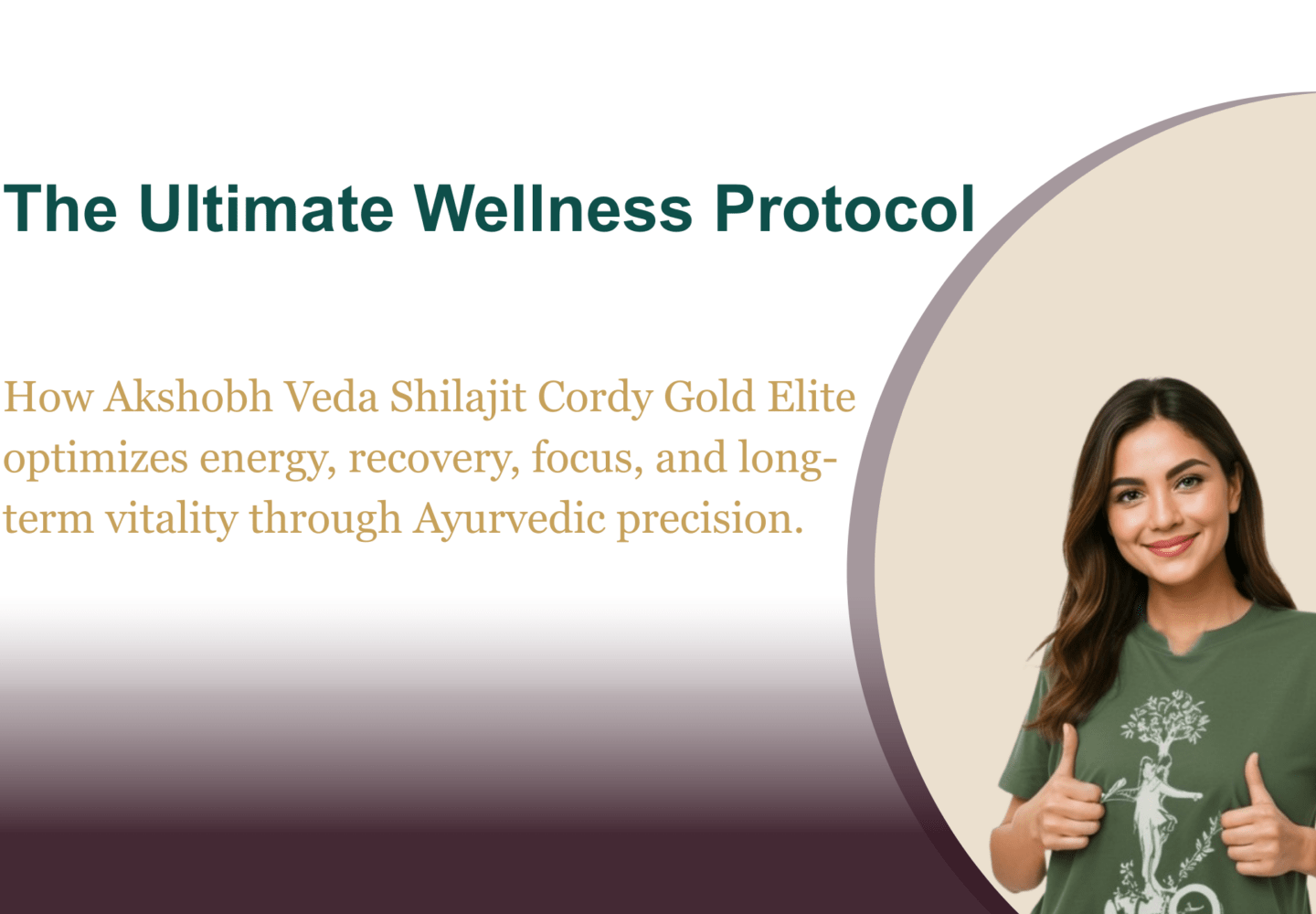 The Ultimate Wellness Protocol

How Akshobh Veda Shilajit Cordy Gold Elite optimizes energy, recovery, focus, and long-term vitality through Ayurvedic precision.